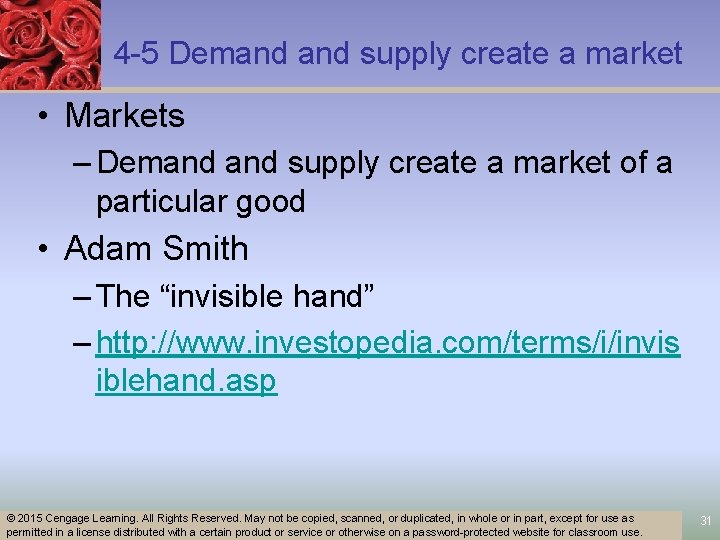 4-5 Demand and supply create a market

• Markets
– Demand and supply create a market of a particular good
• Adam Smith
– The “invisible hand”
– http://www.investopedia.com/terms/i/invisiblehand.asp

© 2015 Cengage Learning. All Rights Reserved. May not be copied, scanned, or duplicated, in whole or in part, except for use as permitted in a license distributed with a certain product or service or otherwise on a password-protected website for classroom use.

31